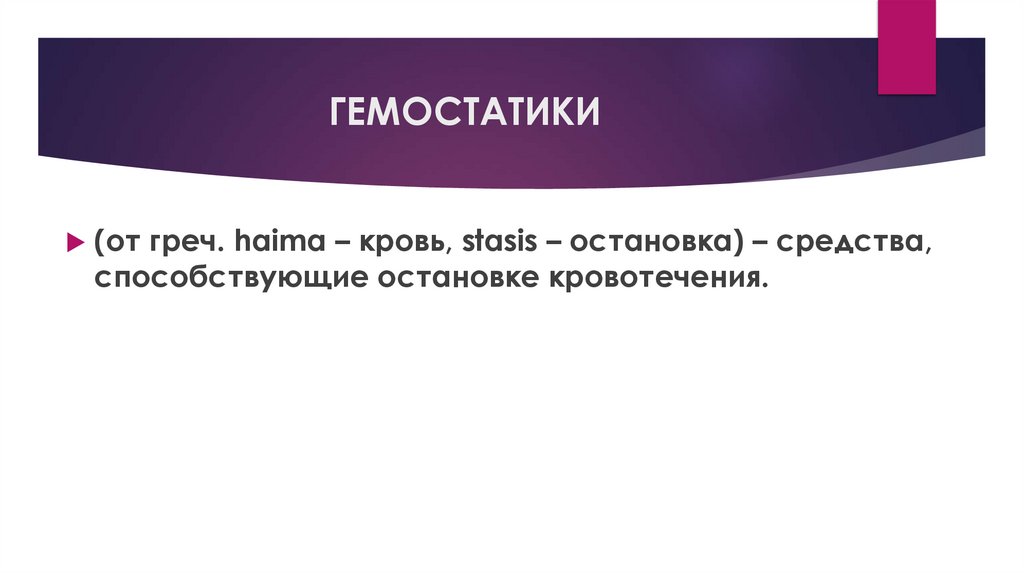 ГЕМОСТАТИКИ

(от греч. haima – кровь, stasis – остановка) – средства, способствующие остановке кровотечения.